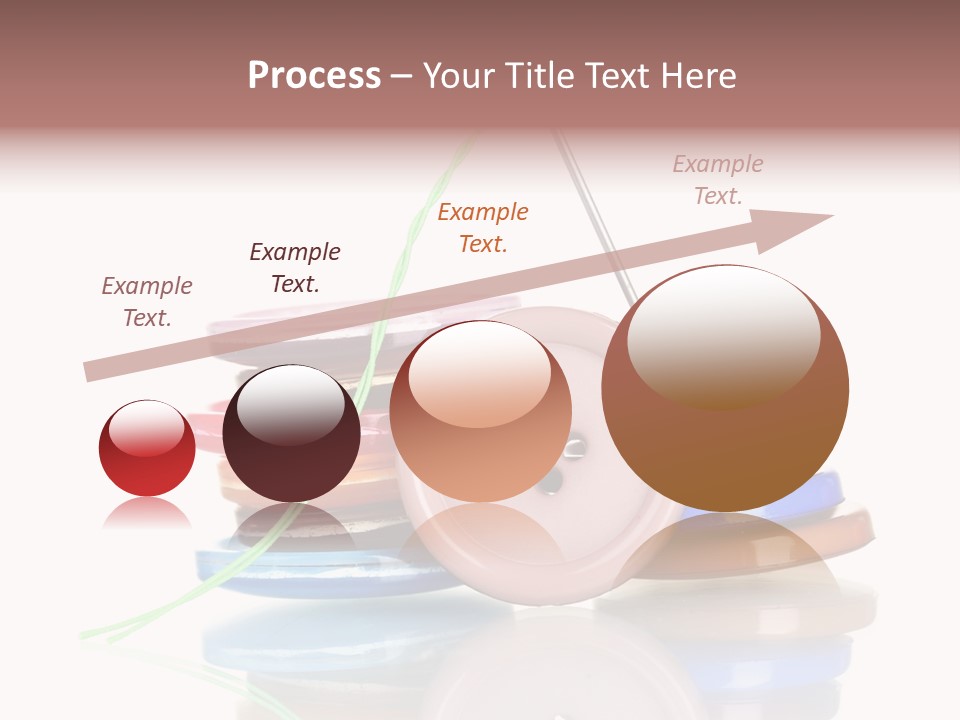 Process – Your Title Text Here

Example Text.

Example Text.

Example Text.

Example Text.